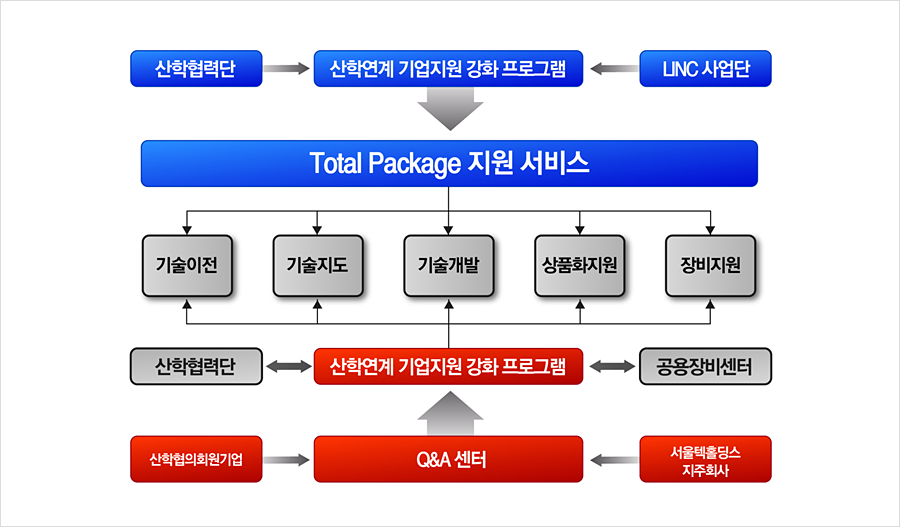 산학협력단

산학연계 기업지원 강화 프로그램

LINC 사업단

Total Package 지원 서비스

기술이전

기술지도

기술개발

상품화지원

장비지원

산학협력단

산학연계 기업지원 강화 프로그램

공용장비센터

산학협의회원기업

Q&A 센터

서울텍홀딩스 지주회사